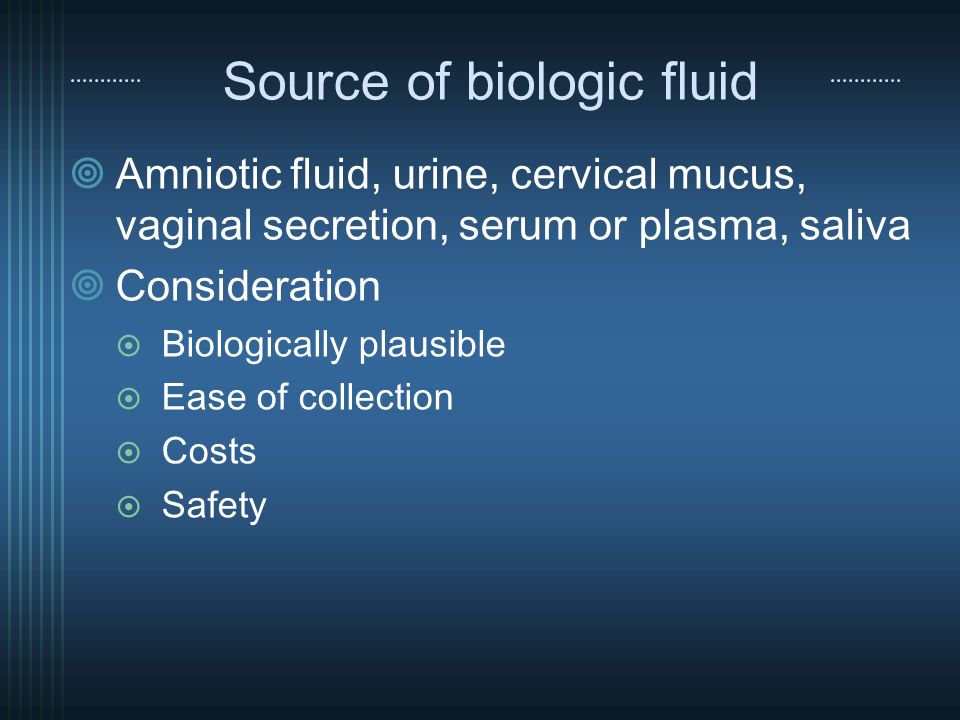 Source of biologic fluid

Amniotic fluid, urine, cervical mucus, vaginal secretion, serum or plasma, saliva

Consideration

Biologically plausible

Ease of collection

Costs

Safety